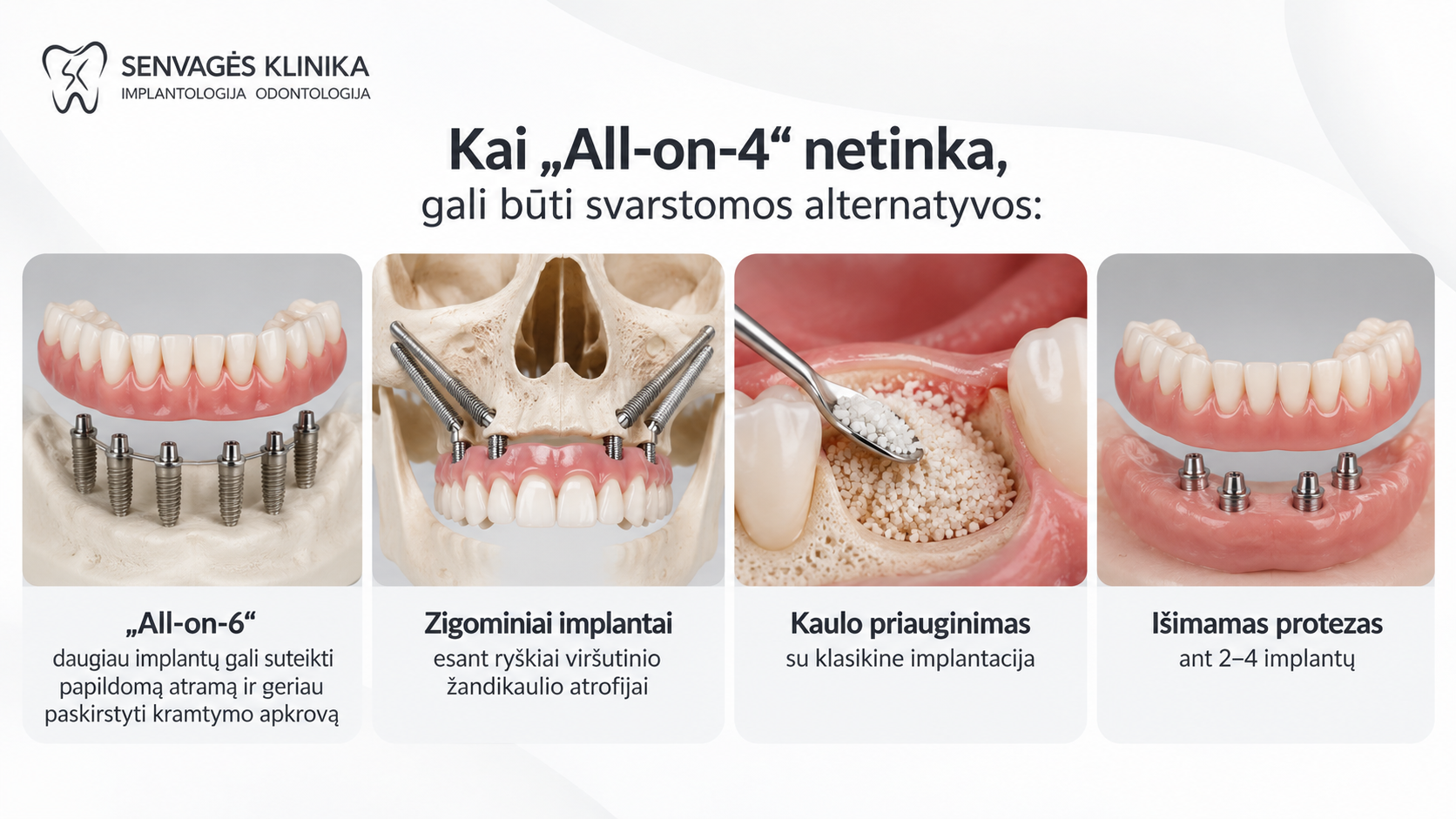 SENVAGĖS KLINIKA
IMPLANTOLOGIJA ODONTOLOGIJA

Kai „All-on-4“ netinka,
gali būti svarstomos alternatyvos:

„All-on-6“
daugiau implantų gali suteikti papildomą atramą ir geriau paskirstyti kramtymo apkrovą

Zigominiai implantai
esant ryškiai viršutinio žandikaulio atrofijai

Kaulo priauginimas
su klasikine implantacija

Išimamas protezas
ant 2–4 implantų